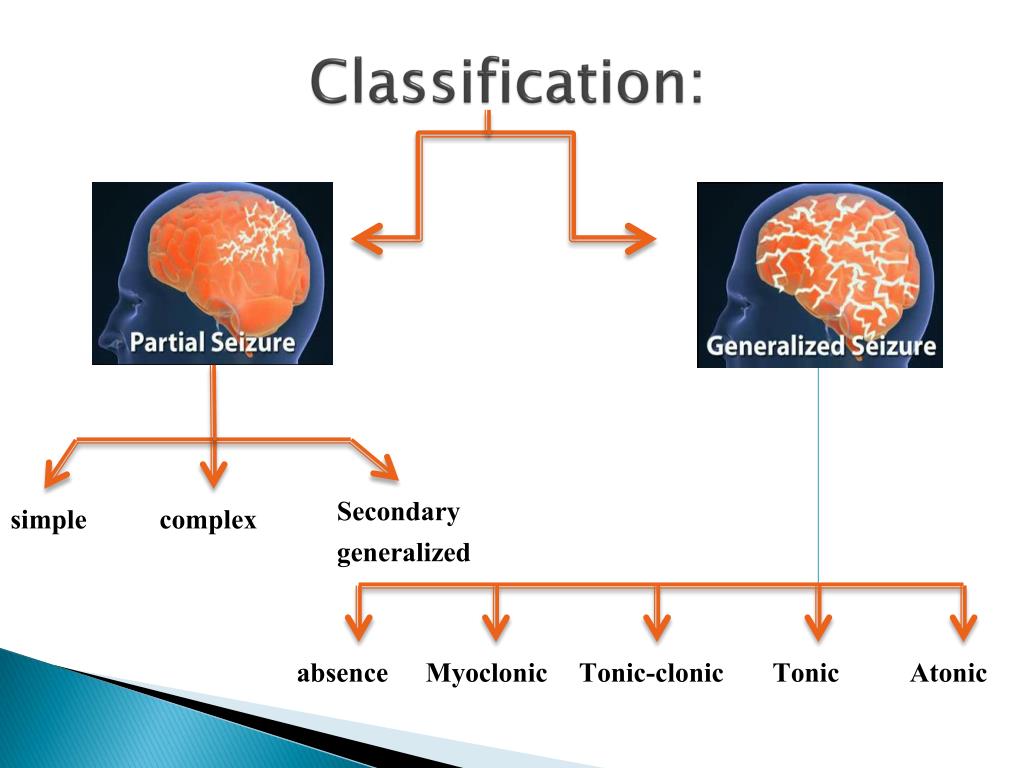 Classification:

Partial Seizure

Generalized Seizure

simple

complex

Secondary generalized

absence

Myoclonic

Tonic-clonic

Tonic

Atonic